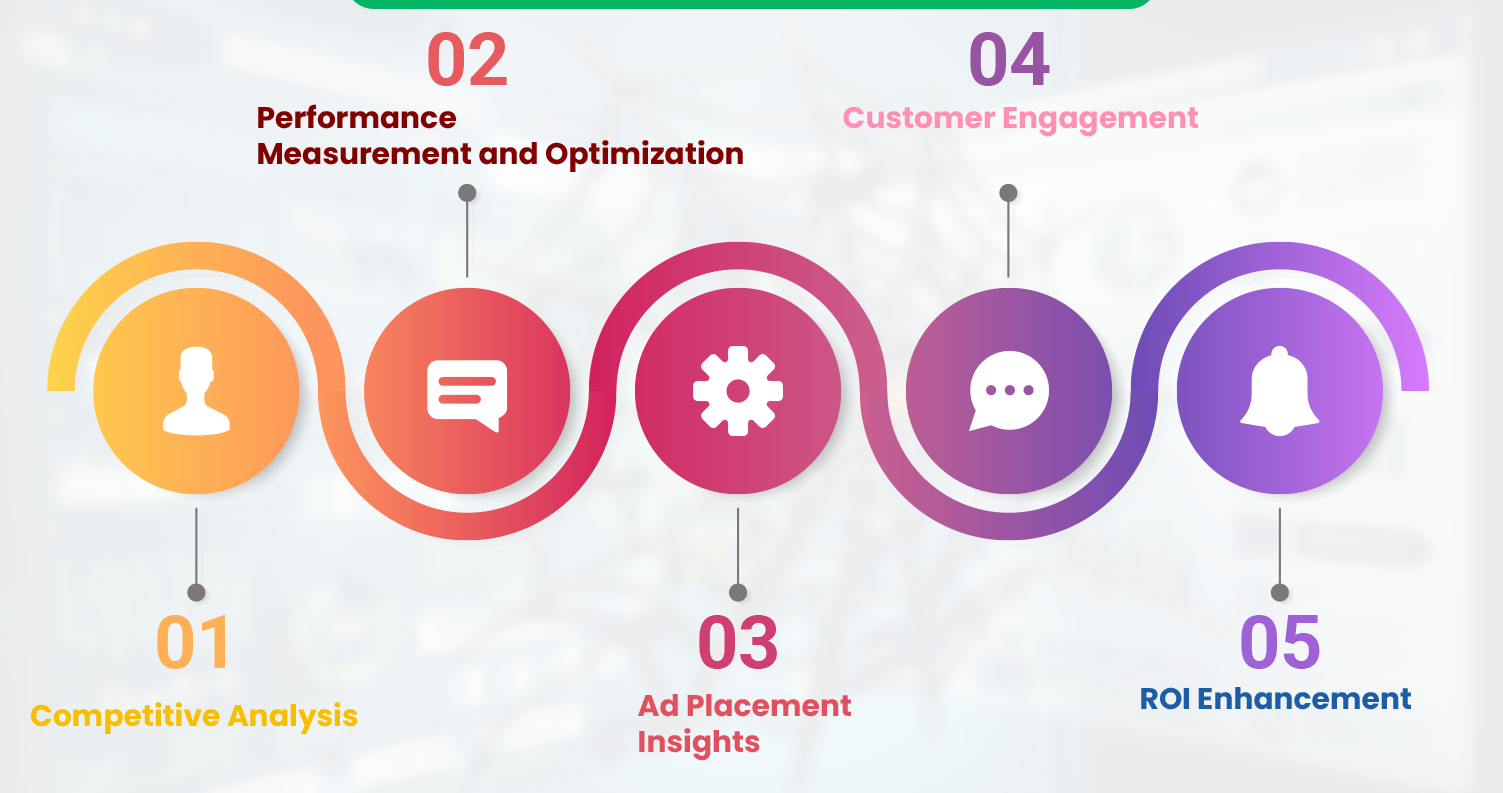 02

Performance Measurement and Optimization

04

Customer Engagement

01

Competitive Analysis

03

Ad Placement Insights

05

ROI Enhancement